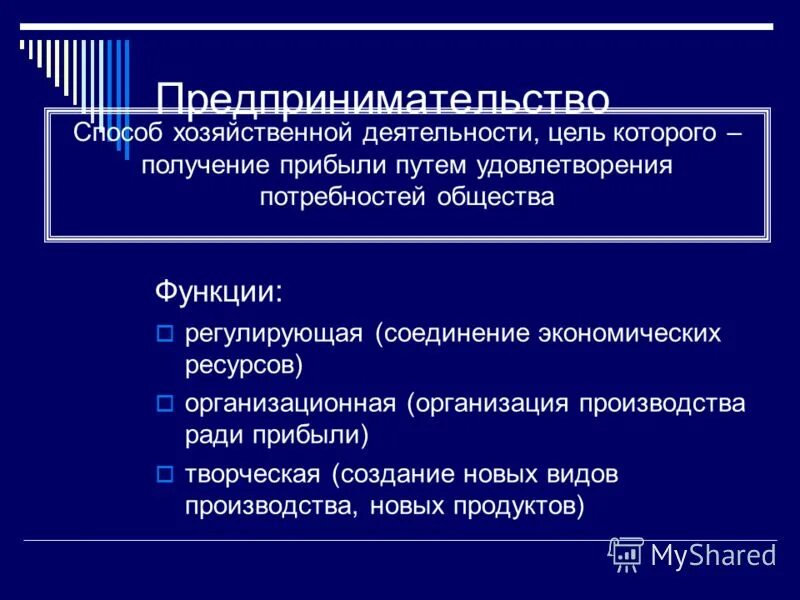 Предпринимательство

Способ хозяйственной деятельности, цель которого – получение прибыли путем удовлетворения потребностей общества

Функции:

регулирующая (соединение экономических ресурсов)

организационная (организация производства ради прибыли)

творческая (создание новых видов производства, новых продуктов)

MyShared